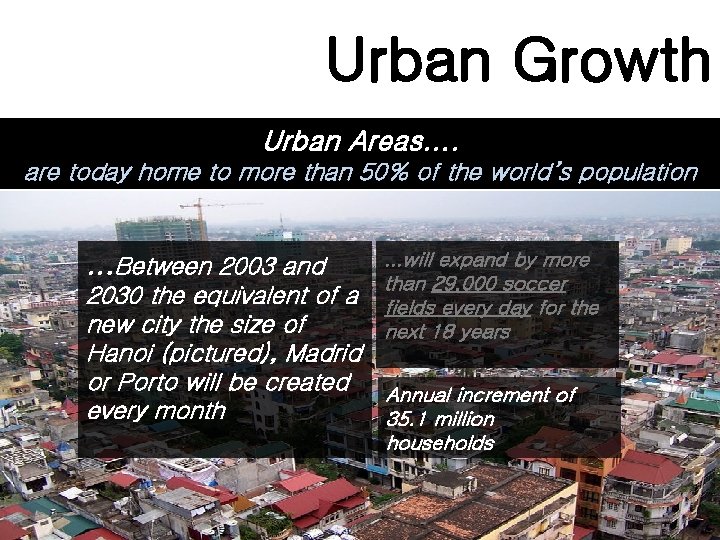 Urban Growth

Urban Areas....
are today home to more than 50% of the world's population

...Between 2003 and 2030 the equivalent of a new city the size of Hanoi (pictured), Madrid or Porto will be created every month

...will expand by more than 29,000 soccer fields every day for the next 18 years

Annual increment of 35.1 million households